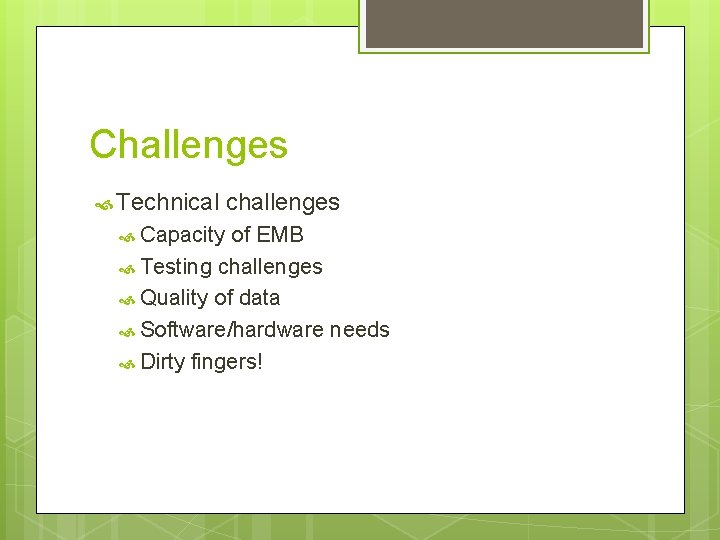 Challenges

Technical challenges

Capacity of EMB

Testing challenges

Quality of data

Software/hardware needs

Dirty fingers!